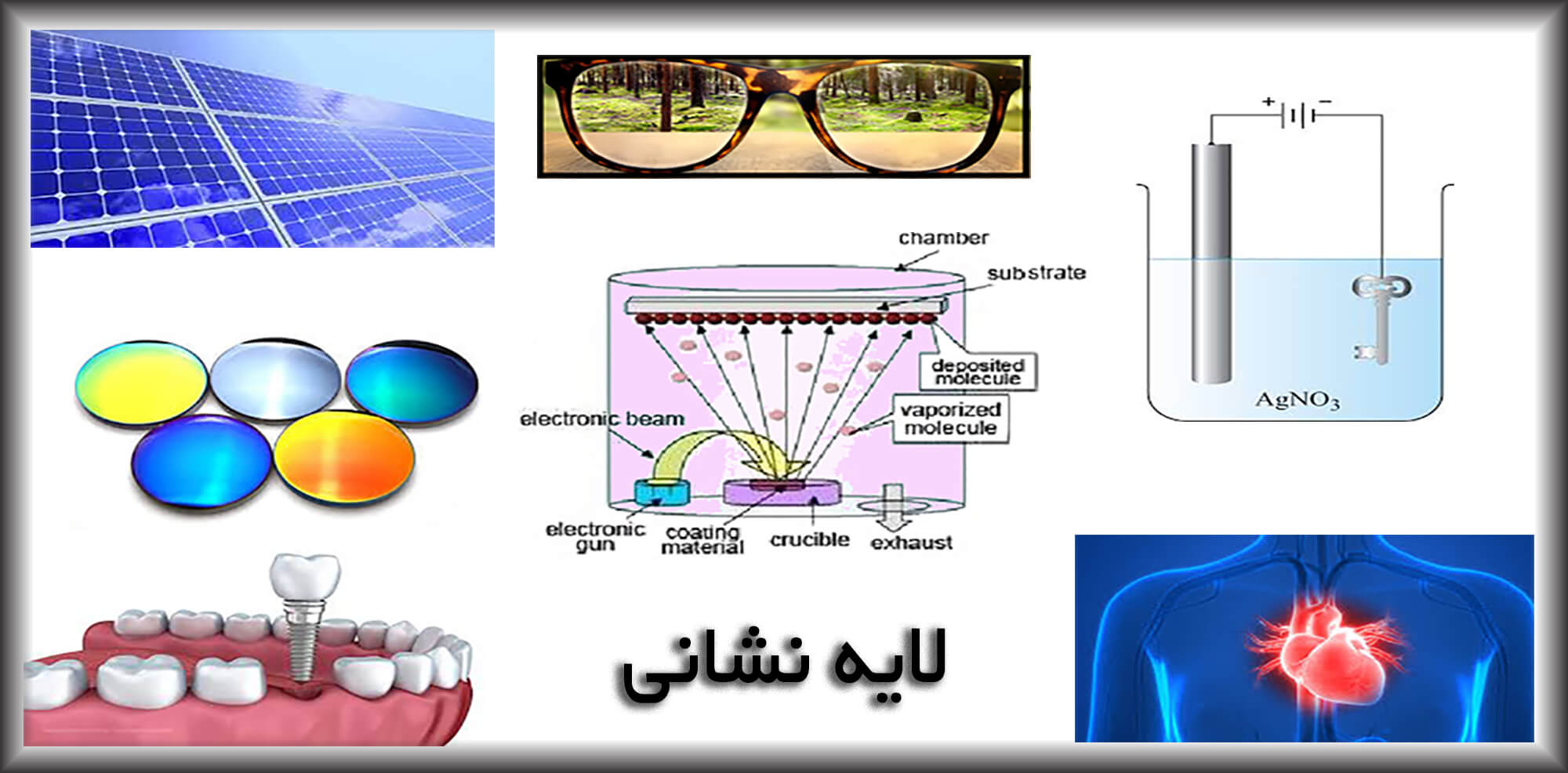 chamber

substrate

deposited molecule

vaporized molecule

electronic beam

electronic gun

coating material

crucible

exhaust

+ −

$AgNO_3$

لایه نشانی